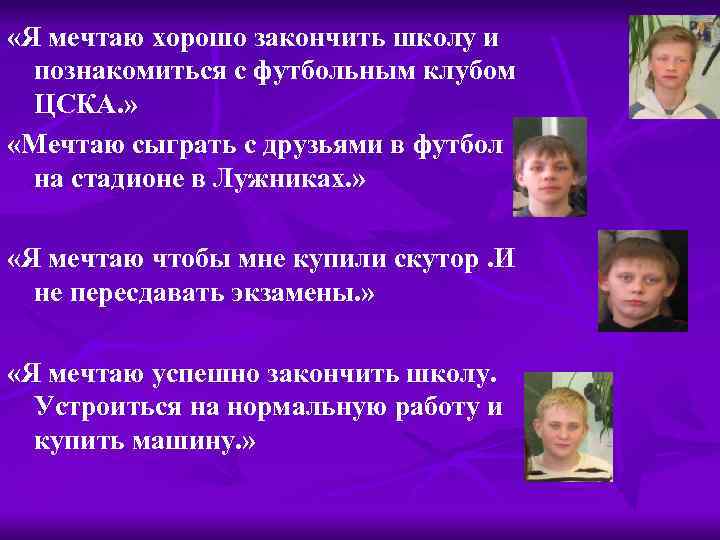 «Я мечтаю хорошо закончить школу и познакомиться с футбольным клубом ЦСКА.»

«Мечтаю сыграть с друзьями в футбол на стадионе в Лужниках.»

«Я мечтаю чтобы мне купили скутор .И не пересдавать экзамены.»

«Я мечтаю успешно закончить школу. Устроиться на нормальную работу и купить машину.»